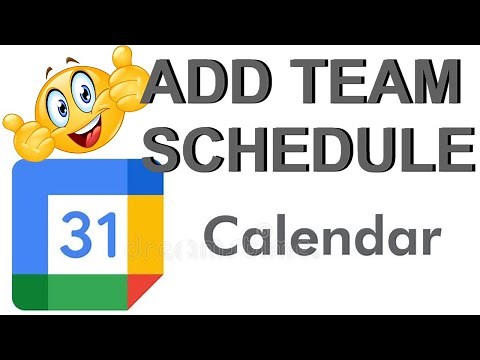 ADD TEAM SCHEDULE

31

Calendar

dreamstime